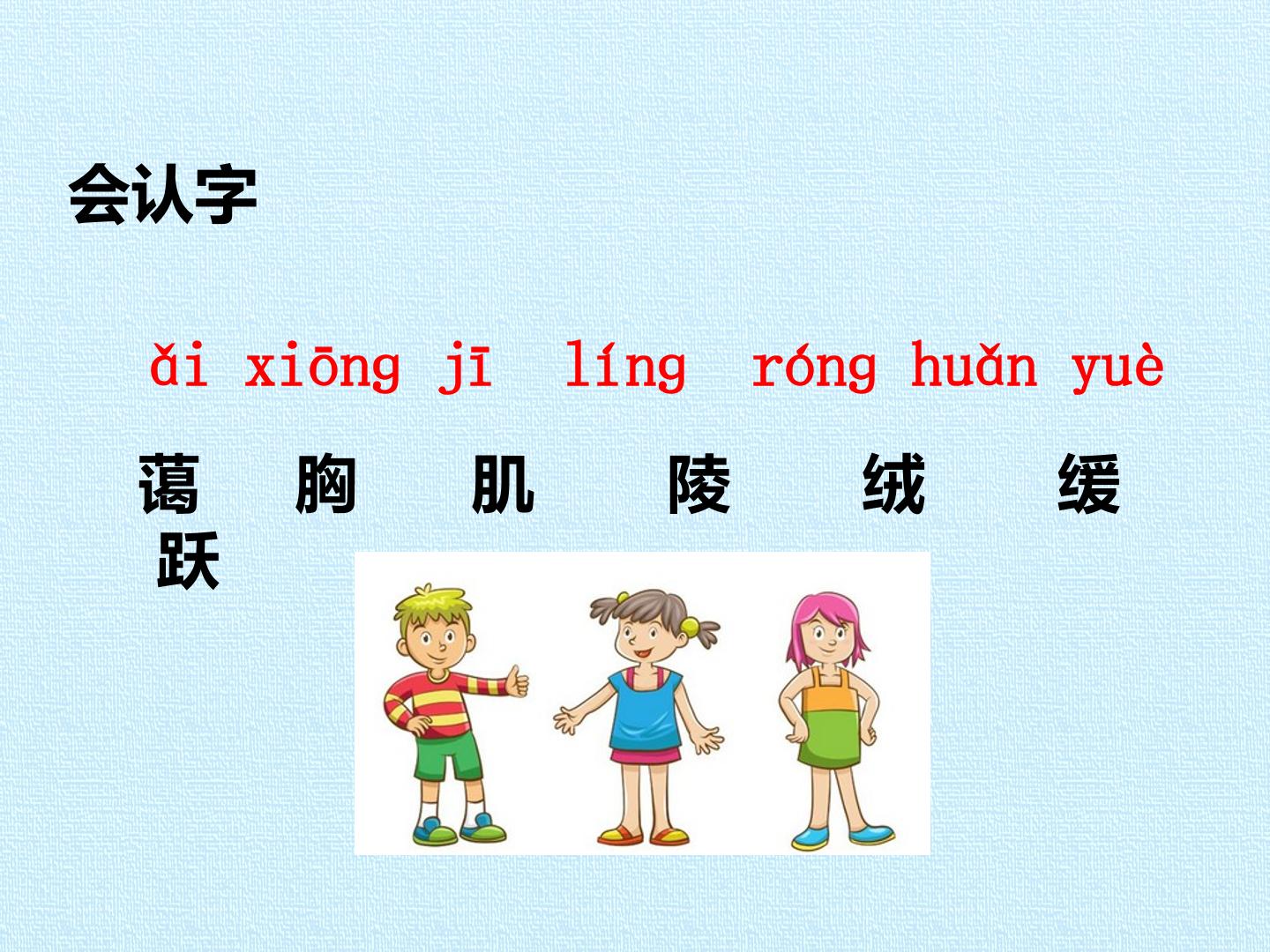 会认字

ǎi xiōng jī líng róng huǎn yuè

蔼 胸 肌 陵 绒 缓 跃